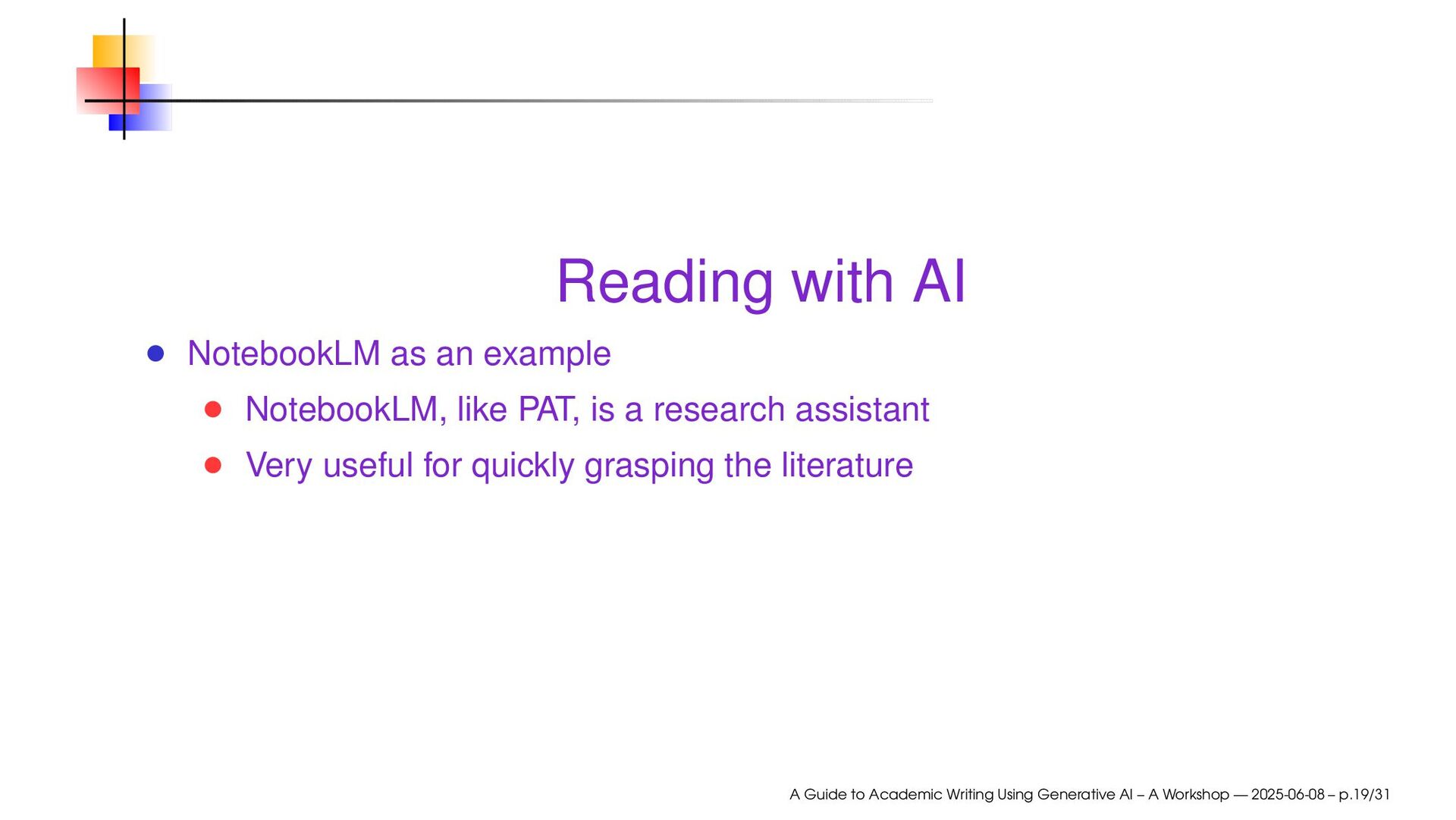 Reading with AI

- NotebookLM as an example
  - NotebookLM, like PAT, is a research assistant
  - Very useful for quickly grasping the literature

A Guide to Academic Writing Using Generative AI – A Workshop — 2025-06-08 – p.19/31